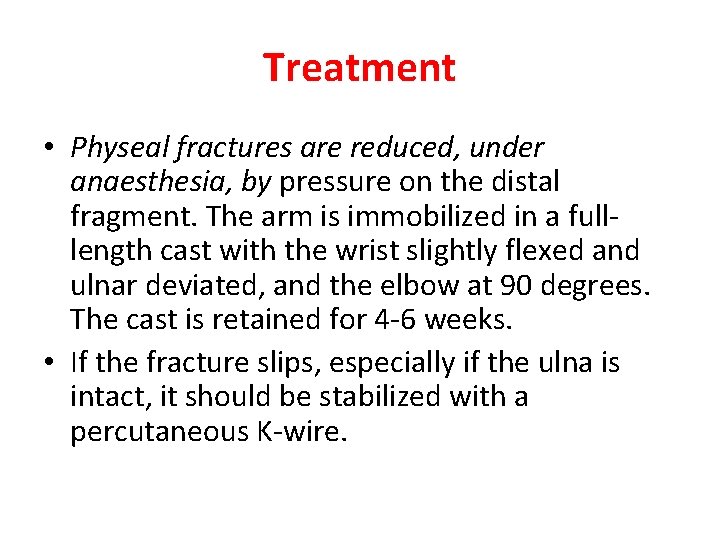 Treatment

• Physeal fractures are reduced, under anaesthesia, by pressure on the distal fragment. The arm is immobilized in a full-length cast with the wrist slightly flexed and ulnar deviated, and the elbow at 90 degrees. The cast is retained for 4-6 weeks.

• If the fracture slips, especially if the ulna is intact, it should be stabilized with a percutaneous K-wire.